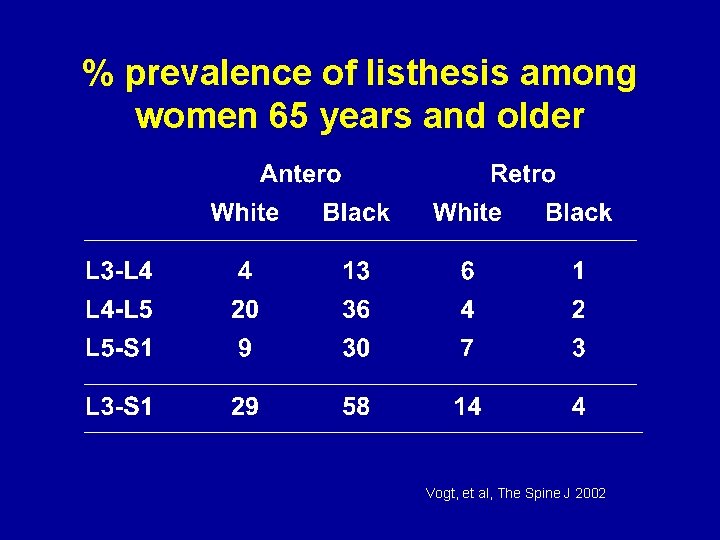 % prevalence of listhesis among women 65 years and older

| | Antero | | Retro | |
|---|---|---|---|---|
| | White | Black | White | Black |
| L3-L4 | 4 | 13 | 6 | 1 |
| L4-L5 | 20 | 36 | 4 | 2 |
| L5-S1 | 9 | 30 | 7 | 3 |
| L3-S1 | 29 | 58 | 14 | 4 |

Vogt, et al, The Spine J 2002